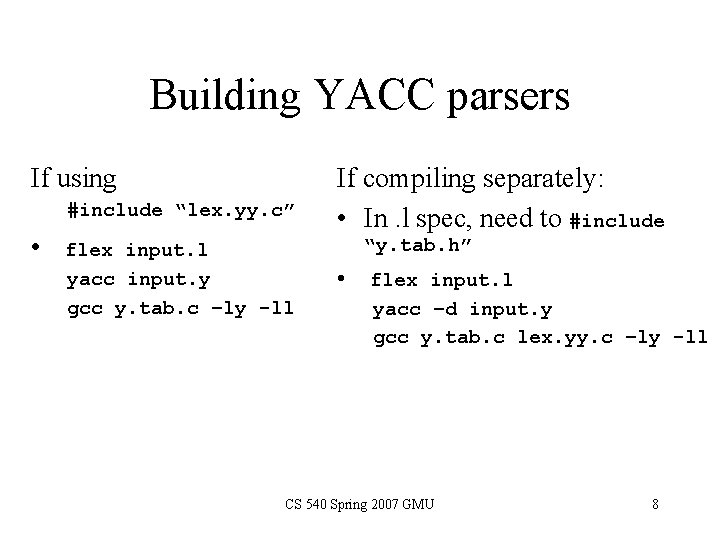 Building YACC parsers

If using
#include “lex.yy.c”

• flex input.l
yacc input.y
gcc y.tab.c –ly –ll

If compiling separately:

• In .l spec, need to #include “y.tab.h”

• flex input.l
yacc –d input.y
gcc y.tab.c lex.yy.c –ly –ll

CS 540 Spring 2007 GMU

8